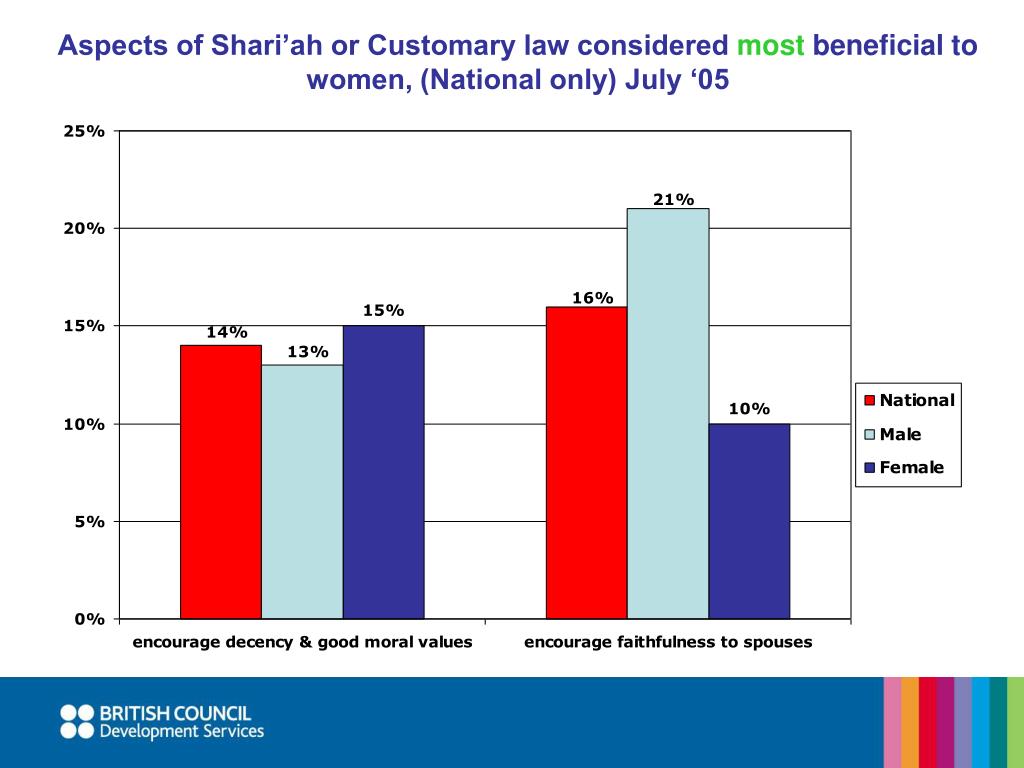 Aspects of Shari’ah or Customary law considered most beneficial to women, (National only) July ‘05

25%
20%
15%
10%
5%
0%

14%
13%
15%
16%
21%
10%

encourage decency & good moral values
encourage faithfulness to spouses

National
Male
Female

BRITISH COUNCIL
Development Services